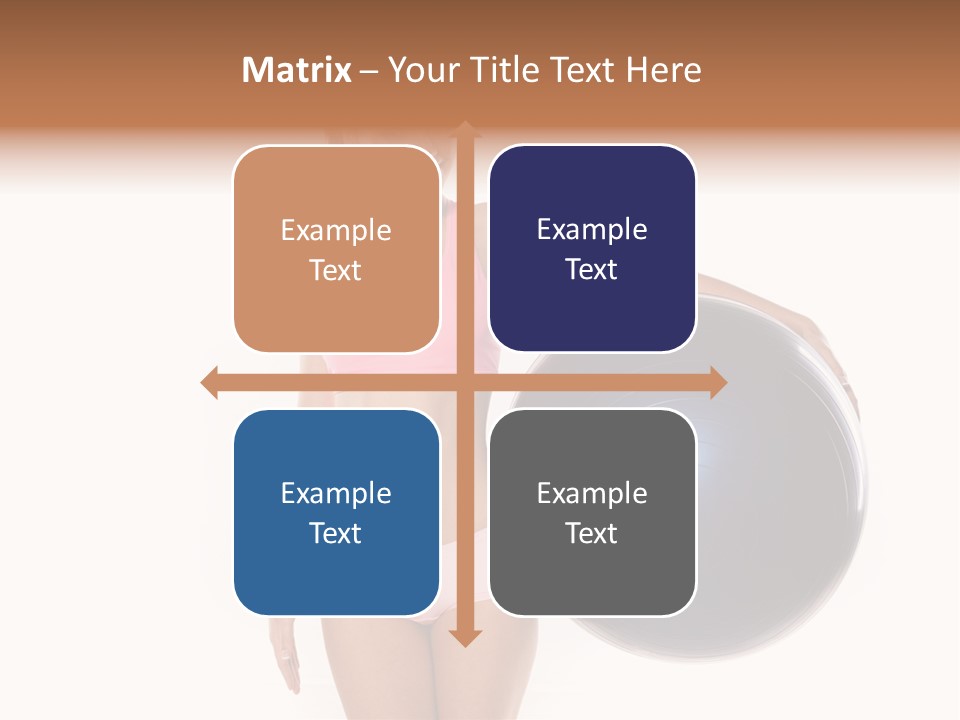 Matrix – Your Title Text Here

Example Text

Example Text

Example Text

Example Text